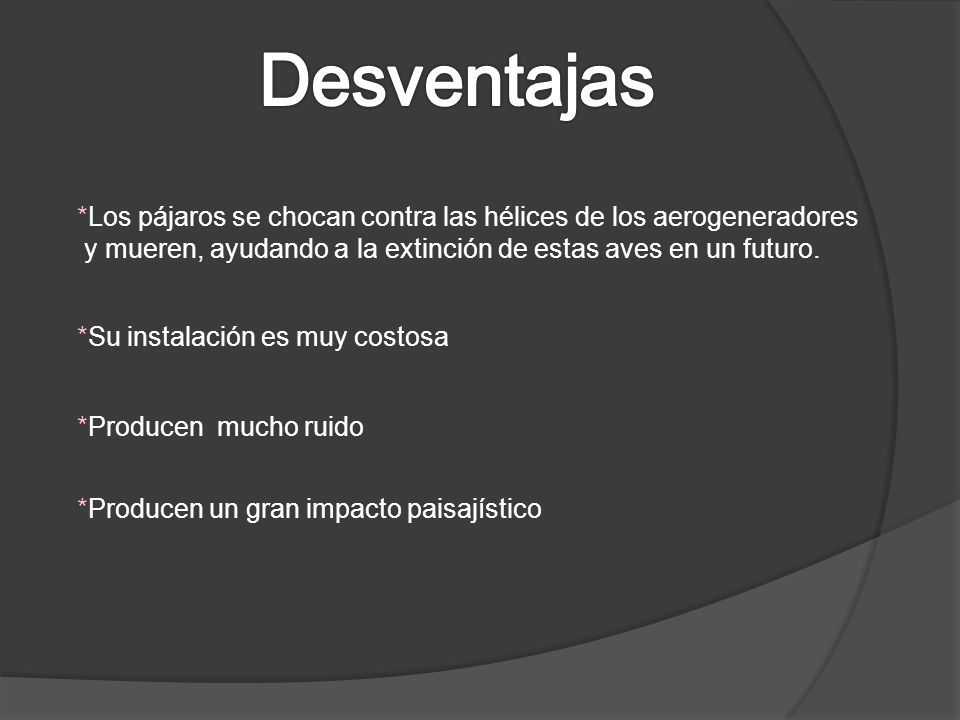 Desventajas

*Los pájaros se chocan contra las hélices de los aerogeneradores y mueren, ayudando a la extinción de estas aves en un futuro.

*Su instalación es muy costosa

*Producen  mucho ruido

*Producen un gran impacto paisajístico